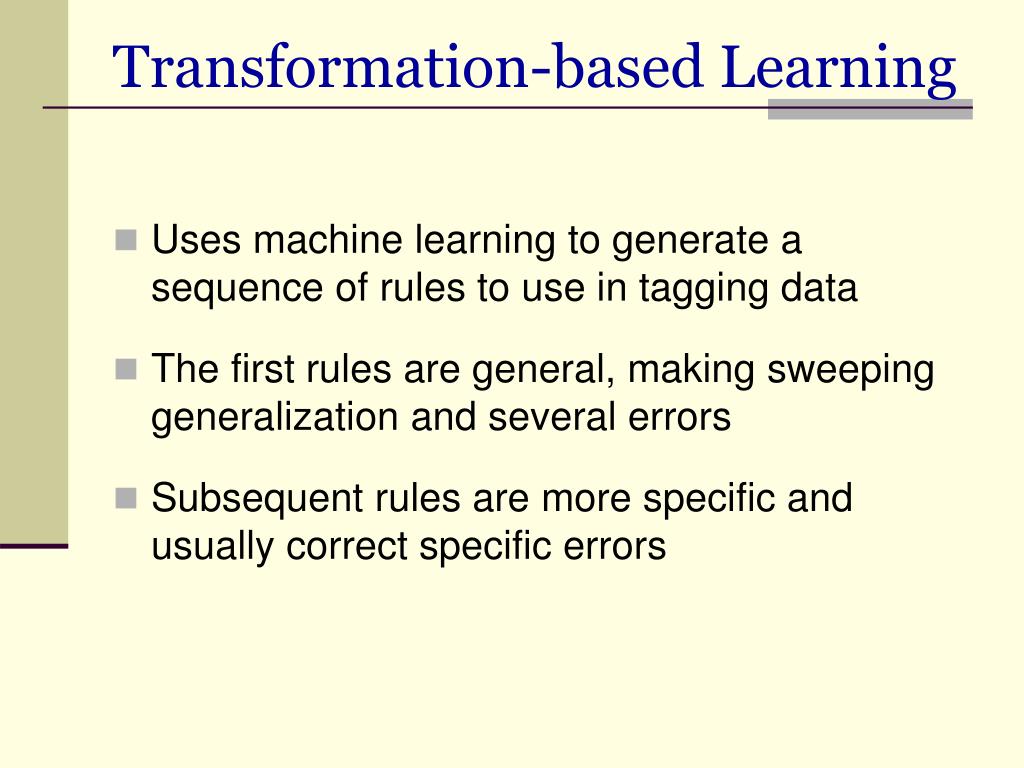 Transformation-based Learning

Uses machine learning to generate a sequence of rules to use in tagging data

The first rules are general, making sweeping generalization and several errors

Subsequent rules are more specific and usually correct specific errors